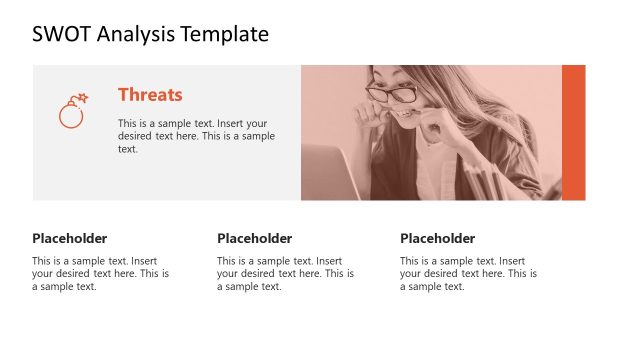 SWOT Analysis Template

Threats

This is a sample text. Insert your desired text here. This is a sample text.

Placeholder

This is a sample text. Insert your desired text here. This is a sample text.

Placeholder

This is a sample text. Insert your desired text here. This is a sample text.

Placeholder

This is a sample text. Insert your desired text here. This is a sample text.